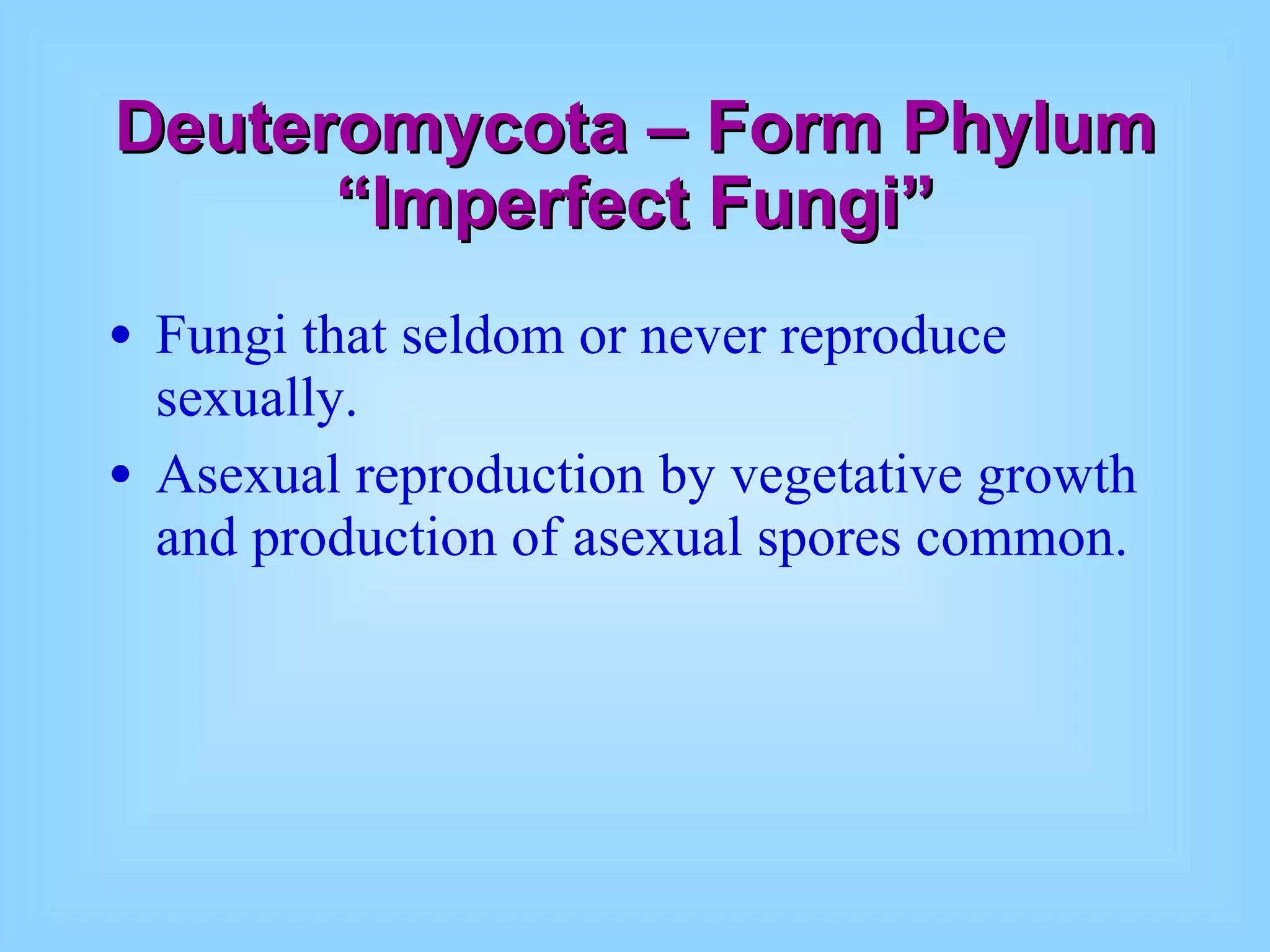 Deuteromycota – Form Phylum
“Imperfect Fungi”

• Fungi that seldom or never reproduce sexually.
• Asexual reproduction by vegetative growth and production of asexual spores common.